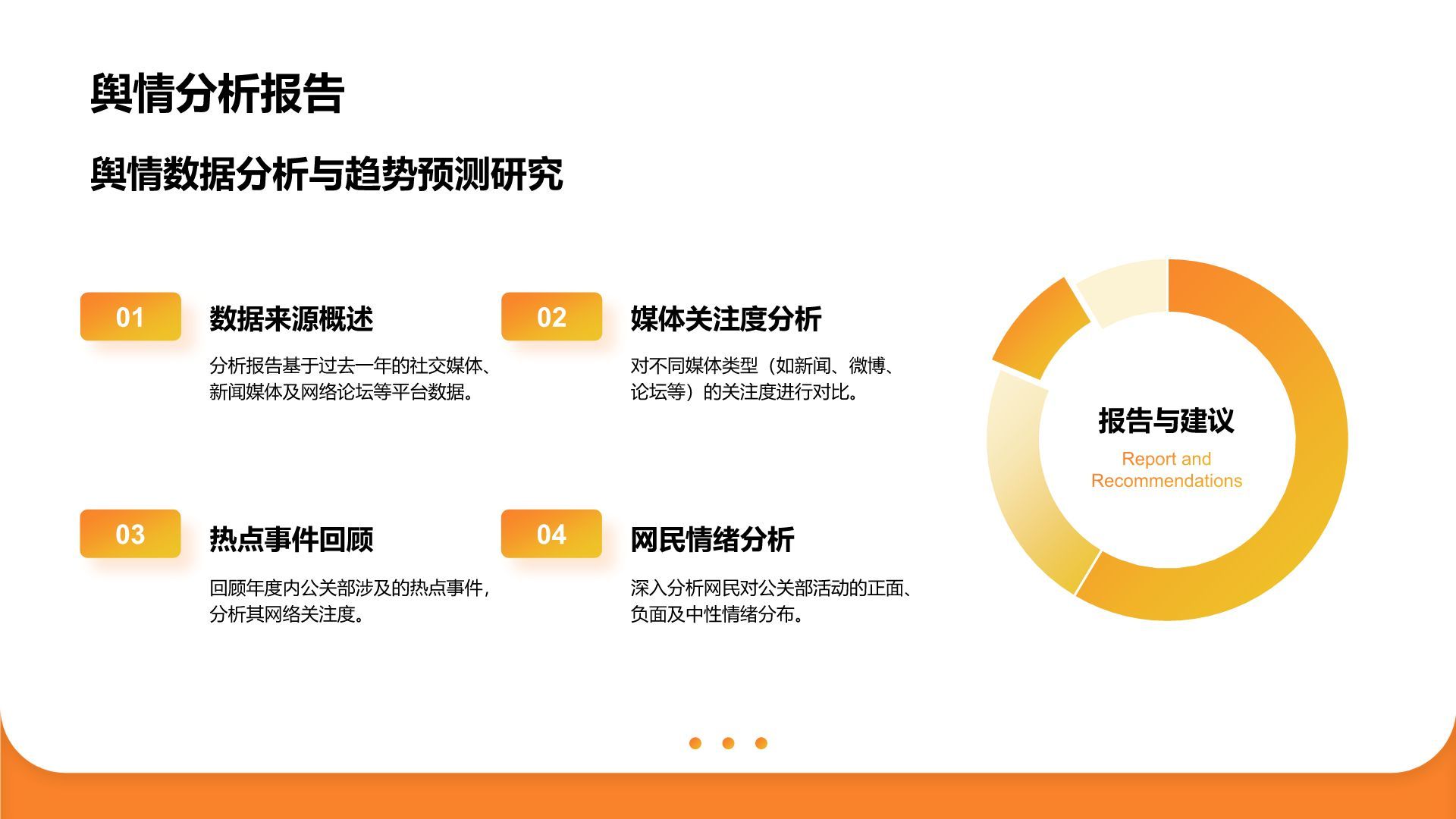 舆情分析报告

舆情数据分析与趋势预测研究

01

数据来源概述

分析报告基于过去一年的社交媒体、新闻媒体及网络论坛等平台数据。

02

媒体关注度分析

对不同媒体类型（如新闻、微博、论坛等）的关注度进行对比。

03

热点事件回顾

回顾年度内公关部涉及的热点事件，分析其网络关注度。

04

网民情绪分析

深入分析网民对公关部活动的正面、负面及中性情绪分布。

报告与建议

Report and Recommendations